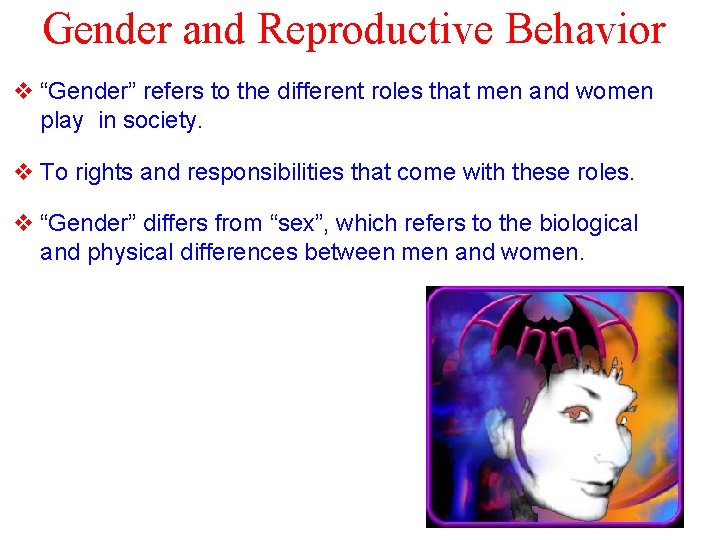 Gender and Reproductive Behavior

❖ “Gender” refers to the different roles that men and women play in society.

❖ To rights and responsibilities that come with these roles.

❖ “Gender” differs from “sex”, which refers to the biological and physical differences between men and women.